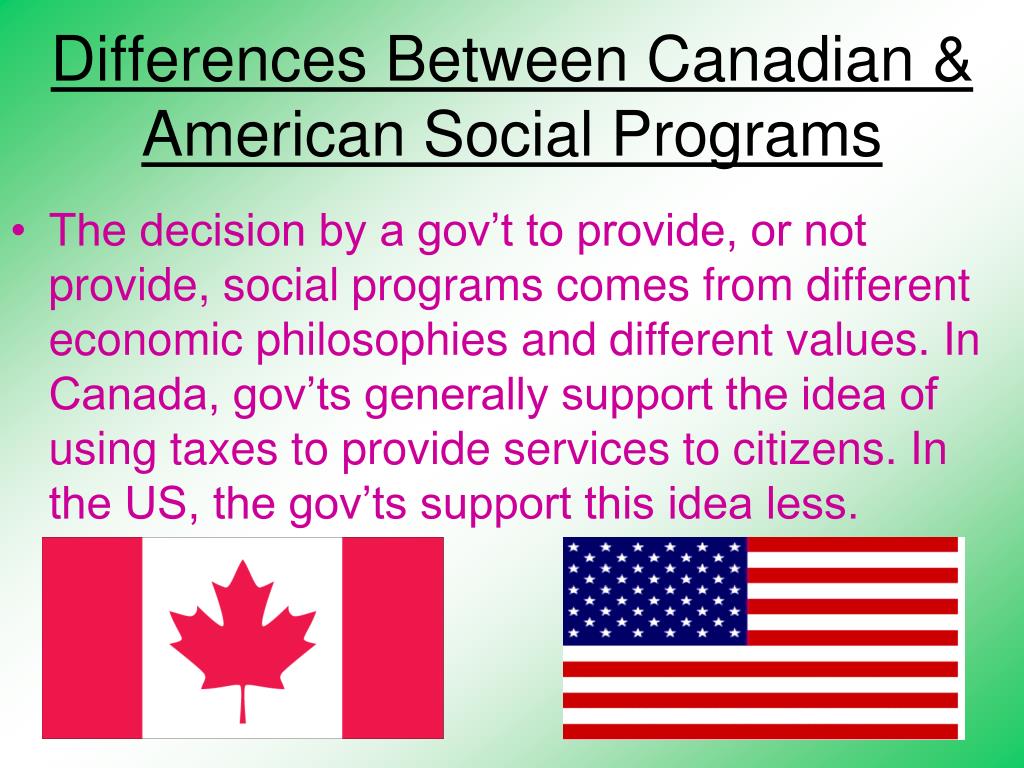 Differences Between Canadian & American Social Programs

• The decision by a gov’t to provide, or not provide, social programs comes from different economic philosophies and different values. In Canada, gov’ts generally support the idea of using taxes to provide services to citizens. In the US, the gov’ts support this idea less.